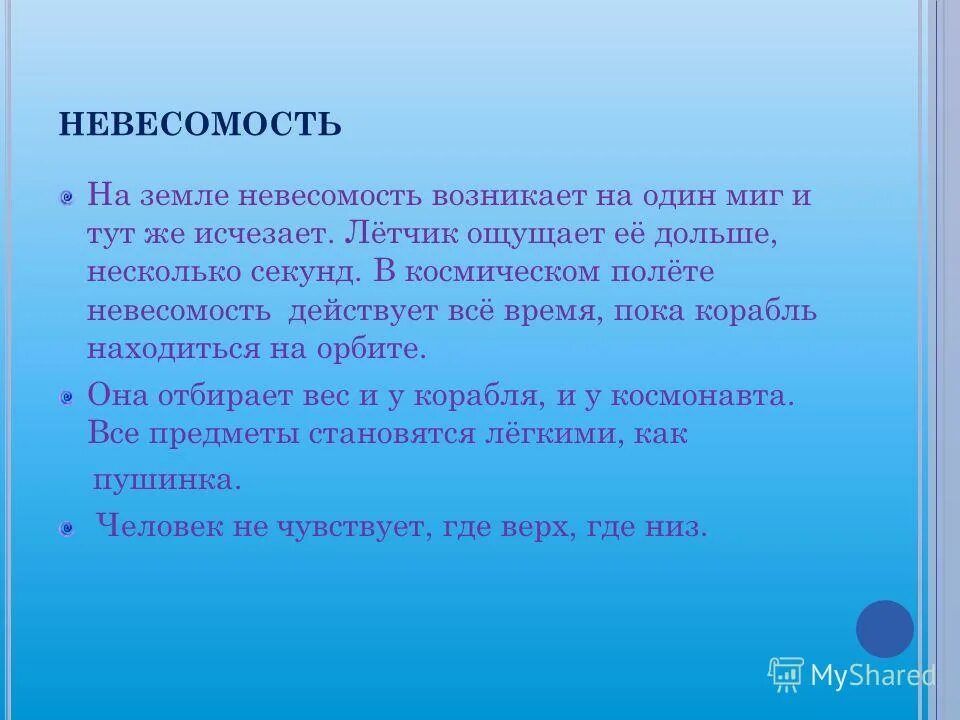 НЕВЕСОМОСТЬ

На земле невесомость возникает на один миг и тут же исчезает. Лётчик ощущает её дольше, несколько секунд. В космическом полёте невесомость действует всё время, пока корабль находиться на орбите.

Она отбирает вес и у корабля, и у космонавта. Все предметы становятся лёгкими, как пушинка.

Человек не чувствует, где верх, где низ.

MyShared